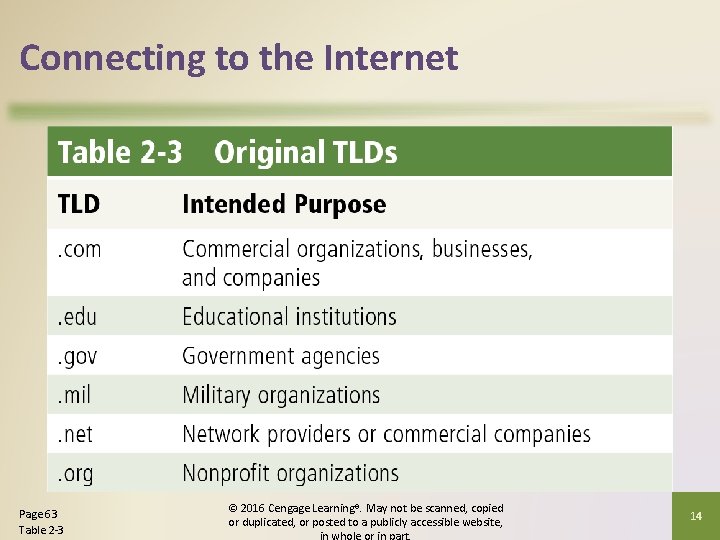 Connecting to the Internet

Table 2-3 Original TLDs

| TLD | Intended Purpose |
|---|---|
| .com | Commercial organizations, businesses, and companies |
| .edu | Educational institutions |
| .gov | Government agencies |
| .mil | Military organizations |
| .net | Network providers or commercial companies |
| .org | Nonprofit organizations |

Page 63
Table 2-3

© 2016 Cengage Learning®. May not be scanned, copied or duplicated, or posted to a publicly accessible website, in whole or in part.

14